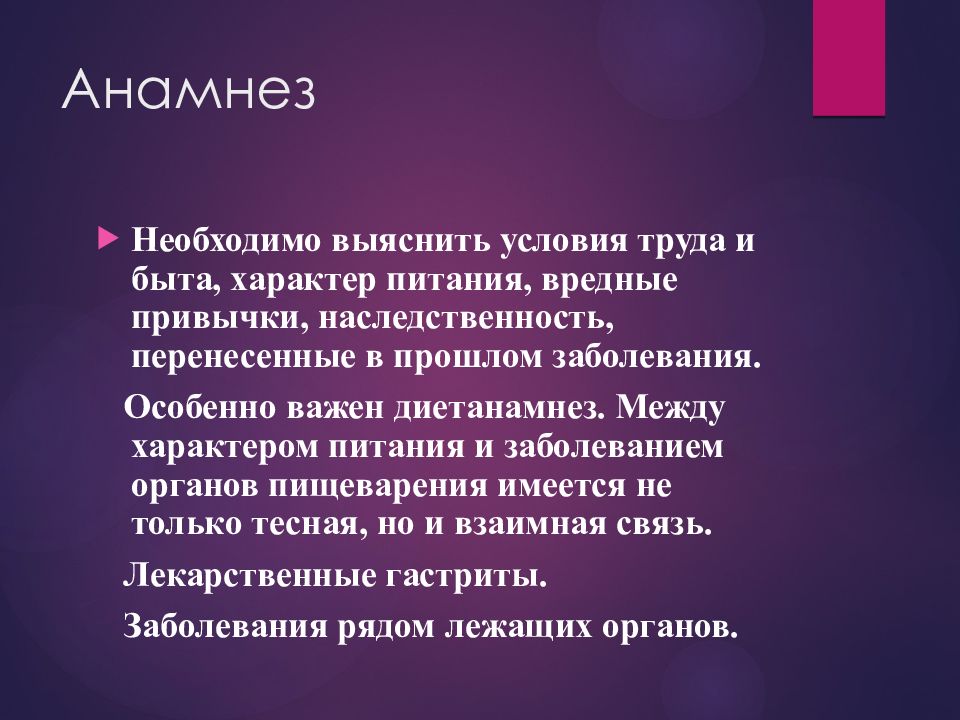 Анамнез

Необходимо выяснить условия труда и быта, характер питания, вредные привычки, наследственность, перенесенные в прошлом заболевания.

Особенно важен диетанамнез. Между характером питания и заболеванием органов пищеварения имеется не только тесная, но и взаимная связь.

Лекарственные гастриты.

Заболевания рядом лежащих органов.